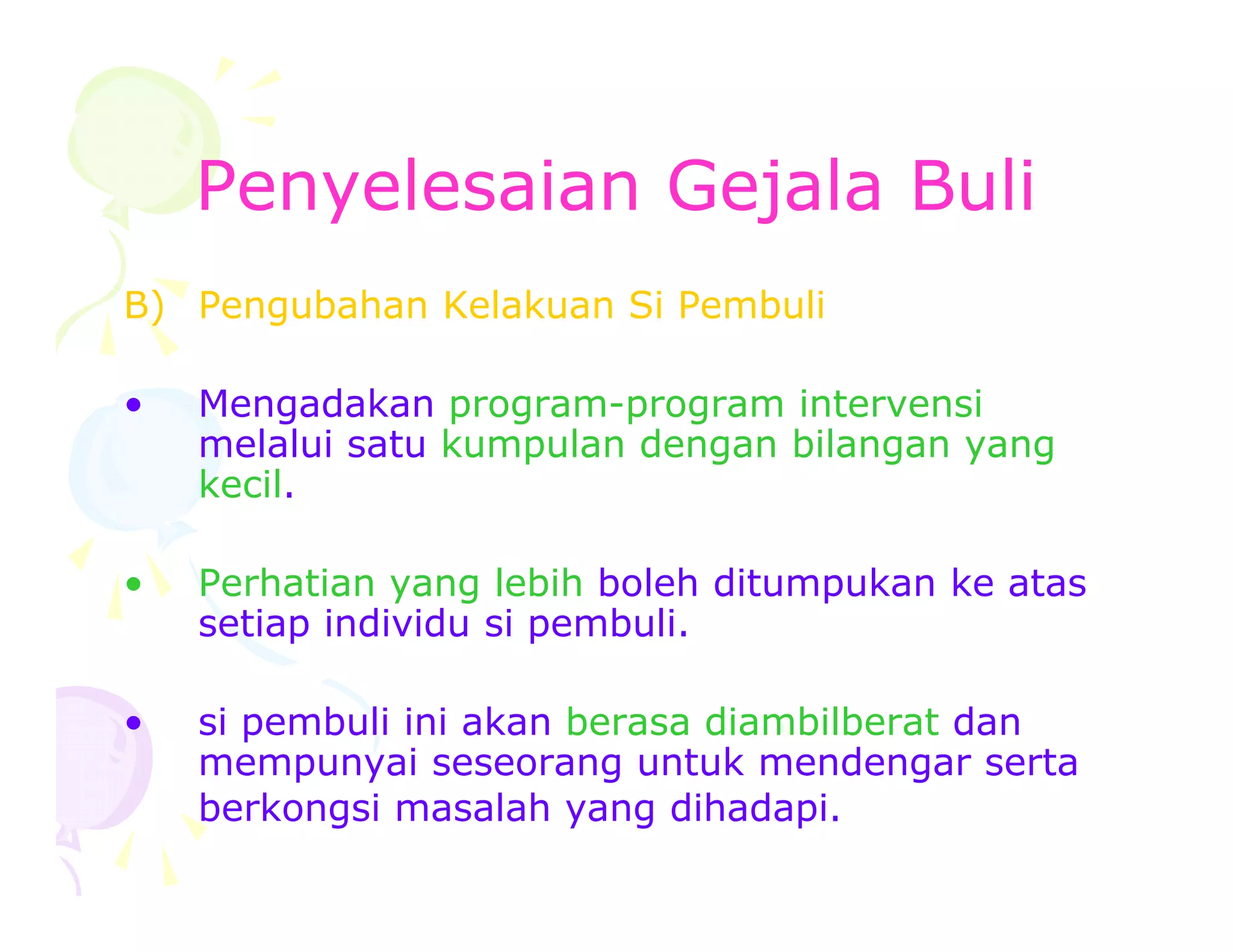 Penyelesaian Gejala Buli

B) Pengubahan Kelakuan Si Pembuli

• Mengadakan program-program intervensi melalui satu kumpulan dengan bilangan yang kecil.

• Perhatian yang lebih boleh ditumpukan ke atas setiap individu si pembuli.

• si pembuli ini akan berasa diambilberat dan mempunyai seseorang untuk mendengar serta berkongsi masalah yang dihadapi.